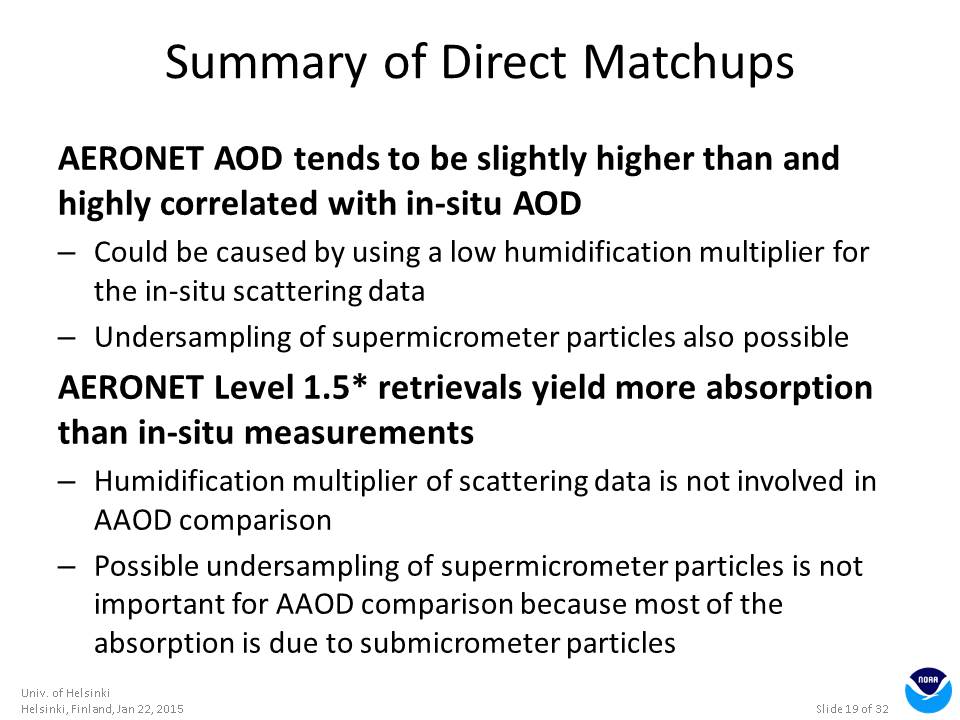 Summary of Direct Matchups

AERONET AOD tends to be slightly higher than and highly correlated with in-situ AOD

– Could be caused by using a low humidification multiplier for the in-situ scattering data

– Undersampling of supermicrometer particles also possible

AERONET Level 1.5* retrievals yield more absorption than in-situ measurements

– Humidification multiplier of scattering data is not involved in AAOD comparison

– Possible undersampling of supermicrometer particles is not important for AAOD comparison because most of the absorption is due to submicrometer particles

Univ. of Helsinki
Helsinki, Finland, Jan 22, 2015

Slide 19 of 32

NOAA